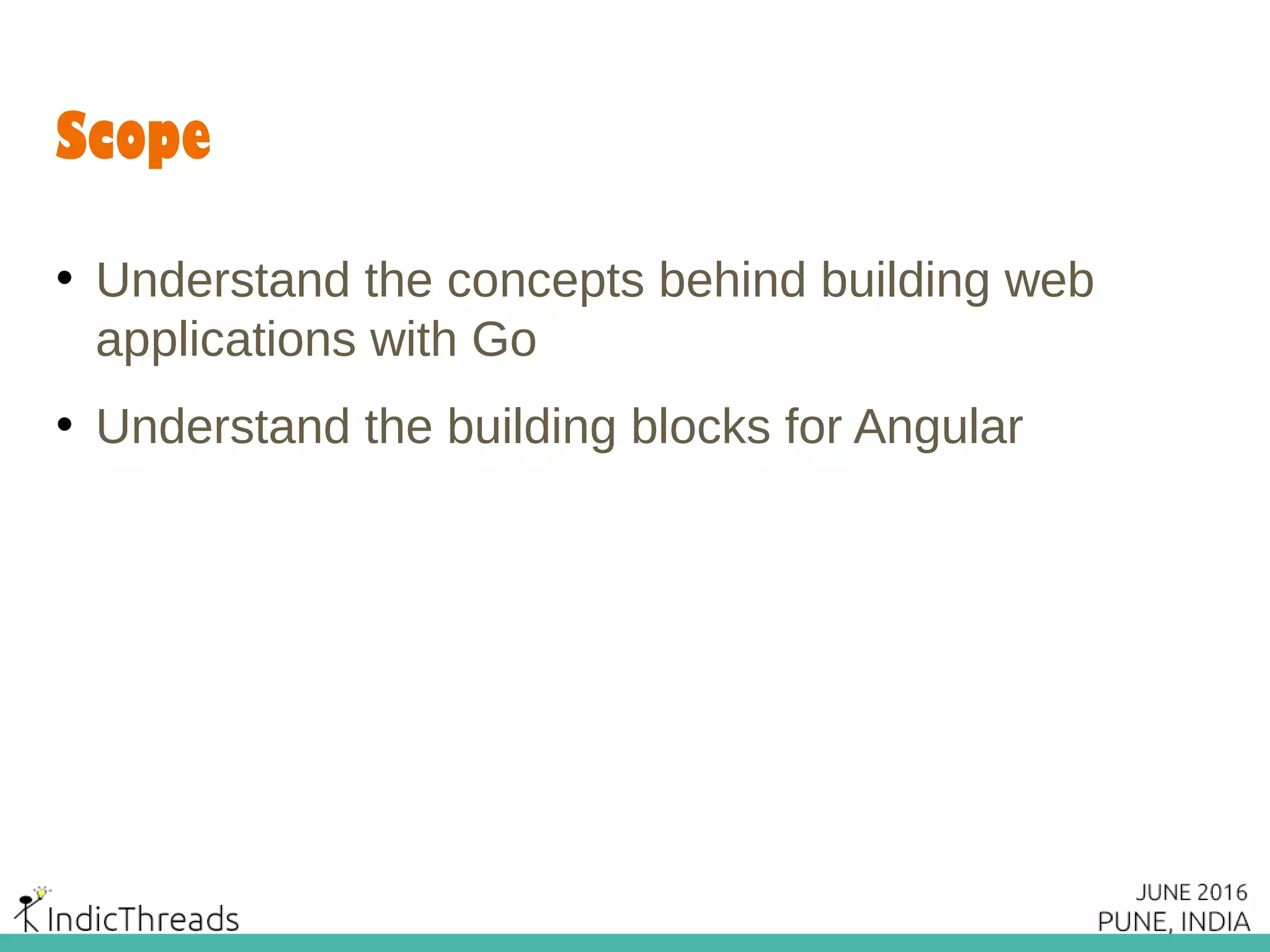 Scope

• Understand the concepts behind building web applications with Go

• Understand the building blocks for Angular

IndicThreads

JUNE 2016
PUNE, INDIA